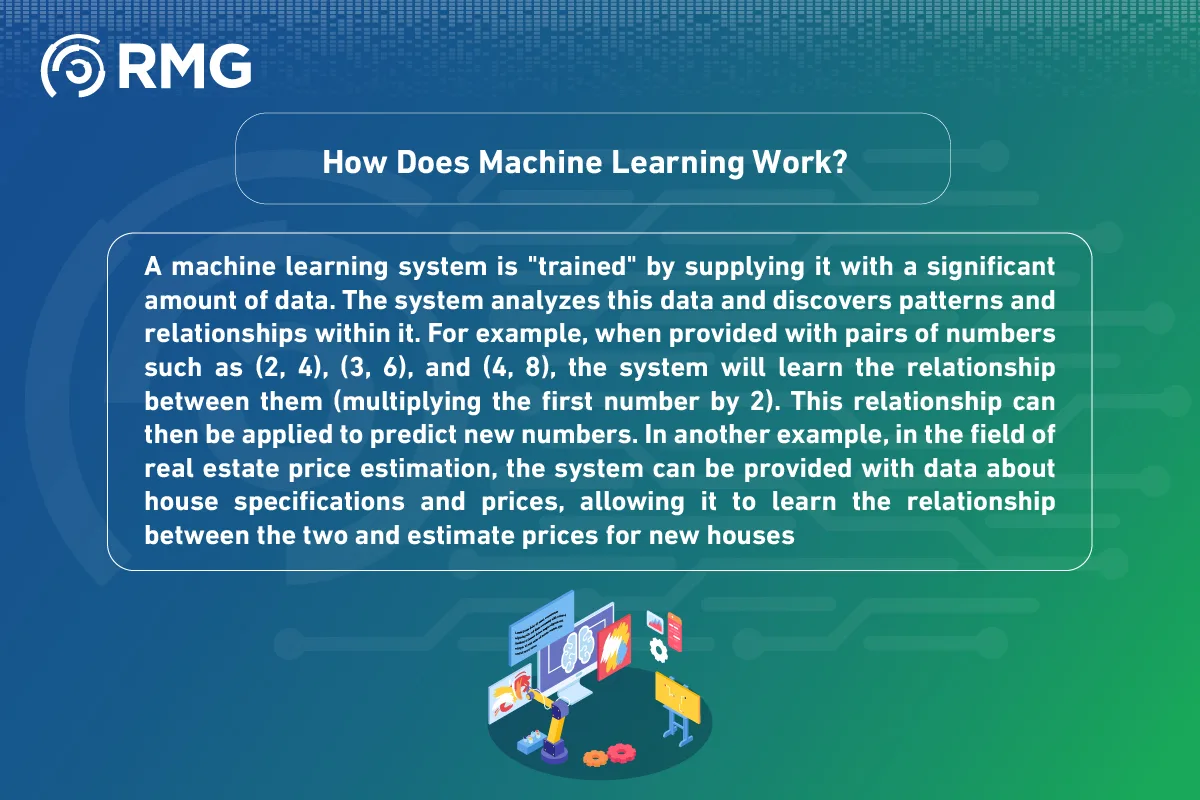 RMG

How Does Machine Learning Work?

A machine learning system is "trained" by supplying it with a significant amount of data. The system analyzes this data and discovers patterns and relationships within it. For example, when provided with pairs of numbers such as (2, 4), (3, 6), and (4, 8), the system will learn the relationship between them (multiplying the first number by 2). This relationship can then be applied to predict new numbers. In another example, in the field of real estate price estimation, the system can be provided with data about house specifications and prices, allowing it to learn the relationship between the two and estimate prices for new houses